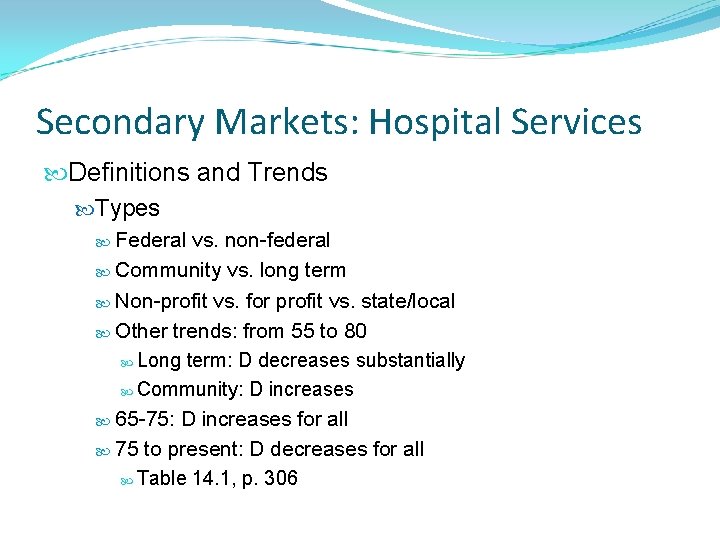 Secondary Markets: Hospital Services

Definitions and Trends

Types

Federal vs. non-federal

Community vs. long term

Non-profit vs. for profit vs. state/local

Other trends: from 55 to 80

Long term: D decreases substantially

Community: D increases

65-75: D increases for all

75 to present: D decreases for all

Table 14.1, p. 306